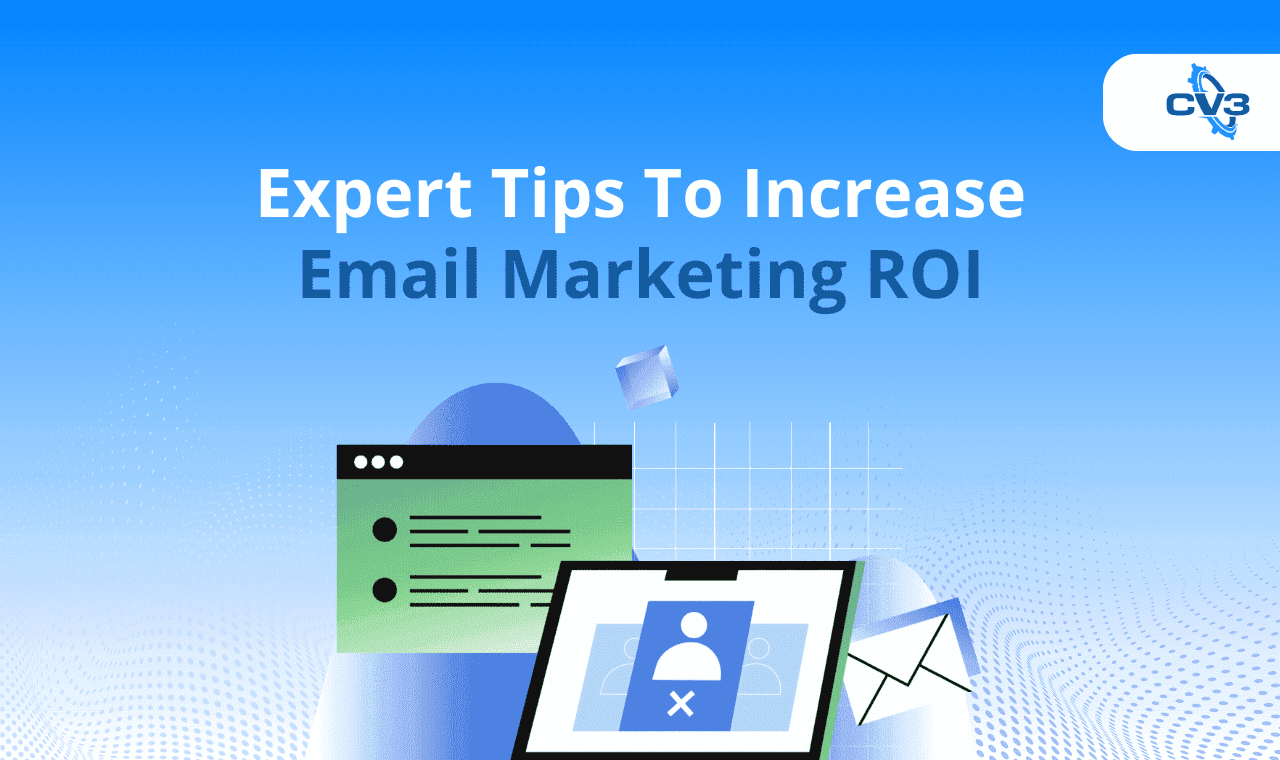 CV3

Expert Tips To Increase Email Marketing ROI